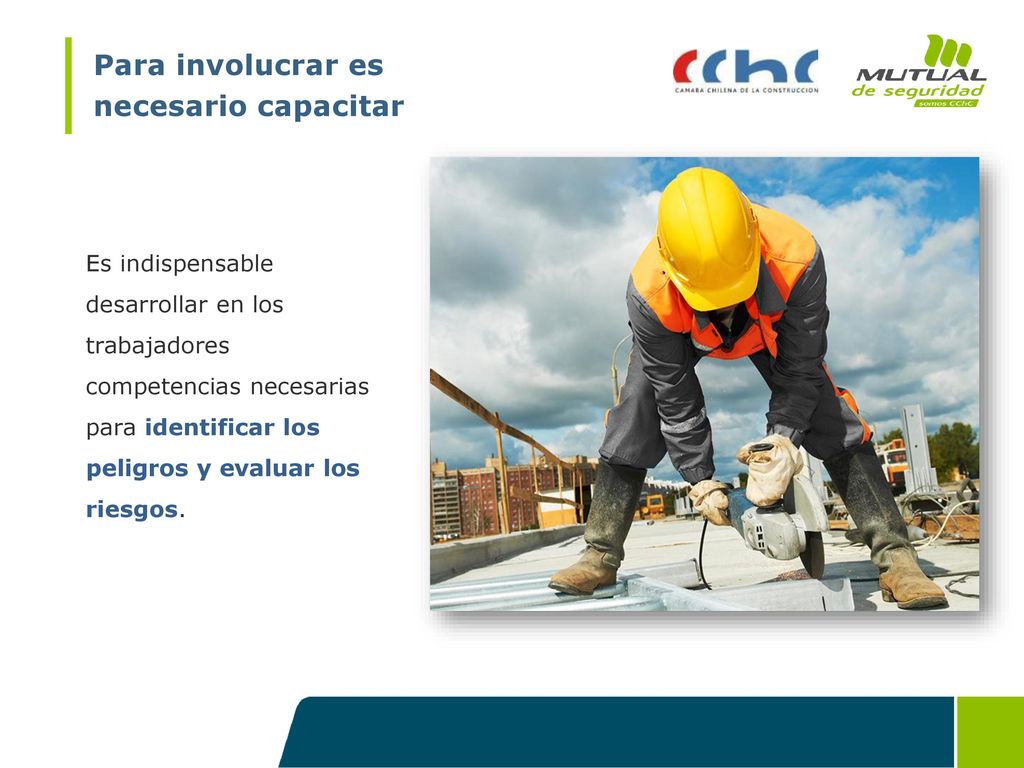 Para involucrar es necesario capacitar

CChC
CAMARA CHILENA DE LA CONSTRUCCION

MUTUAL
de seguridad
somos CChC

Es indispensable desarrollar en los trabajadores competencias necesarias para identificar los peligros y evaluar los riesgos.